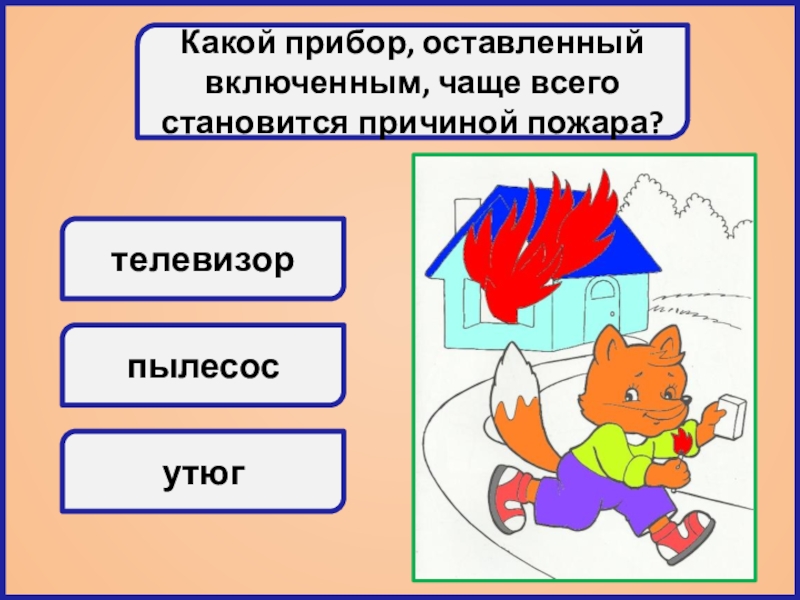 Какой прибор, оставленный включенным, чаще всего становится причиной пожара?

телевизор

пылесос

утюг